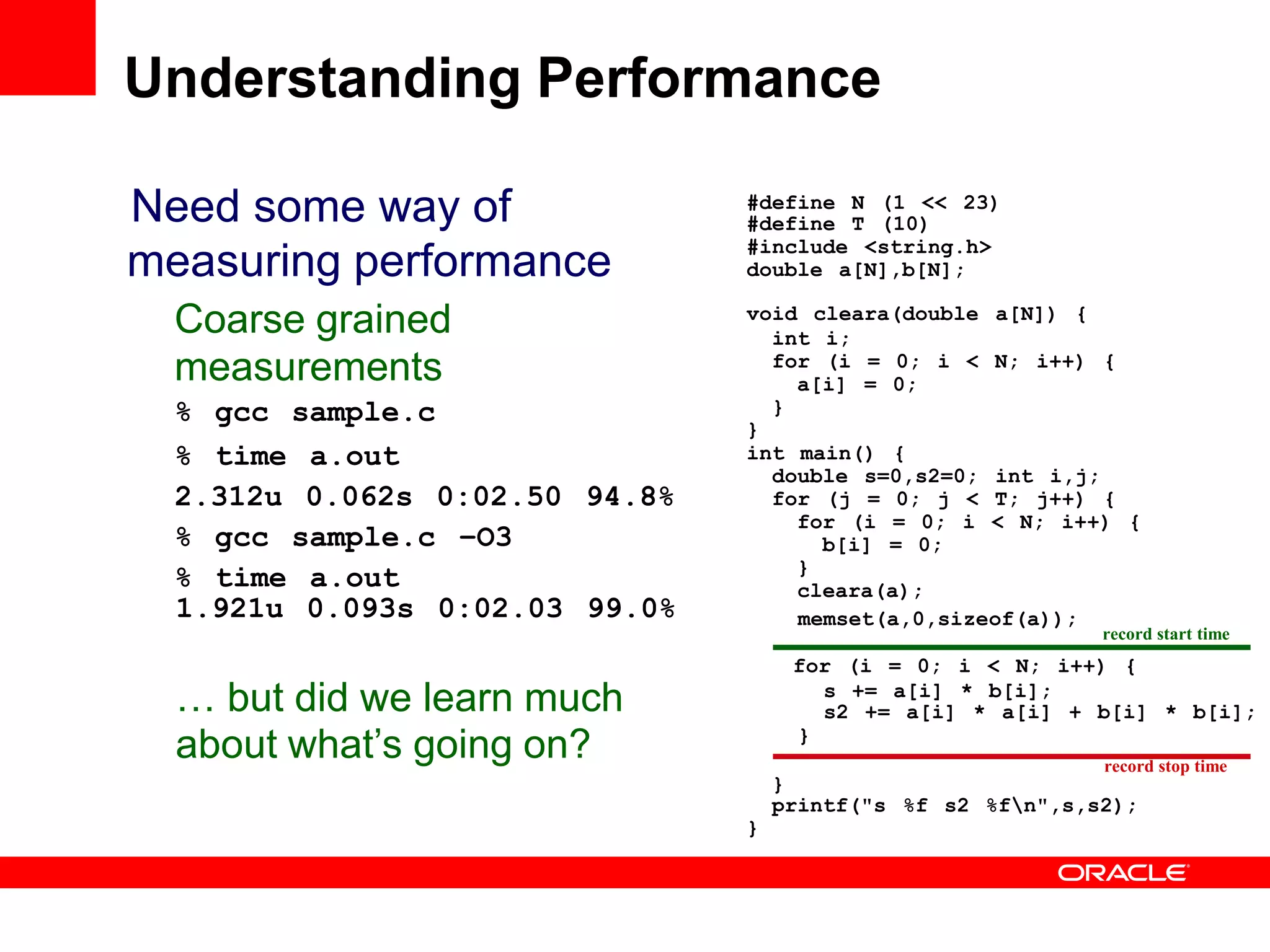 Understanding Performance

Need some way of measuring performance

Coarse grained measurements

% gcc sample.c

% time a.out

2.312u 0.062s 0:02.50 94.8%

% gcc sample.c -O3

% time a.out
1.921u 0.093s 0:02.03 99.0%

… but did we learn much about what's going on?

#define N (1 << 23)
#define T (10)
#include <string.h>
double a[N],b[N];

void cleara(double a[N]) {
  int i;
  for (i = 0; i < N; i++) {
    a[i] = 0;
  }
}
int main() {
  double s=0,s2=0; int i,j;
  for (j = 0; j < T; j++) {
    for (i = 0; i < N; i++) {
      b[i] = 0;
    }
    cleara(a);
    memset(a,0,sizeof(a));

record start time

    for (i = 0; i < N; i++) {
      s += a[i] * b[i];
      s2 += a[i] * a[i] + b[i] * b[i];
    }

record stop time

  }
  printf("s %f s2 %f\n",s,s2);
}

ORACLE